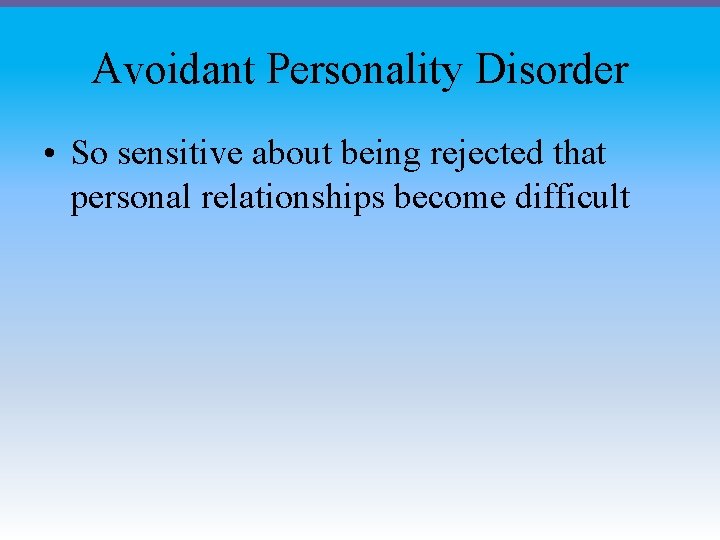 Avoidant Personality Disorder

• So sensitive about being rejected that personal relationships become difficult